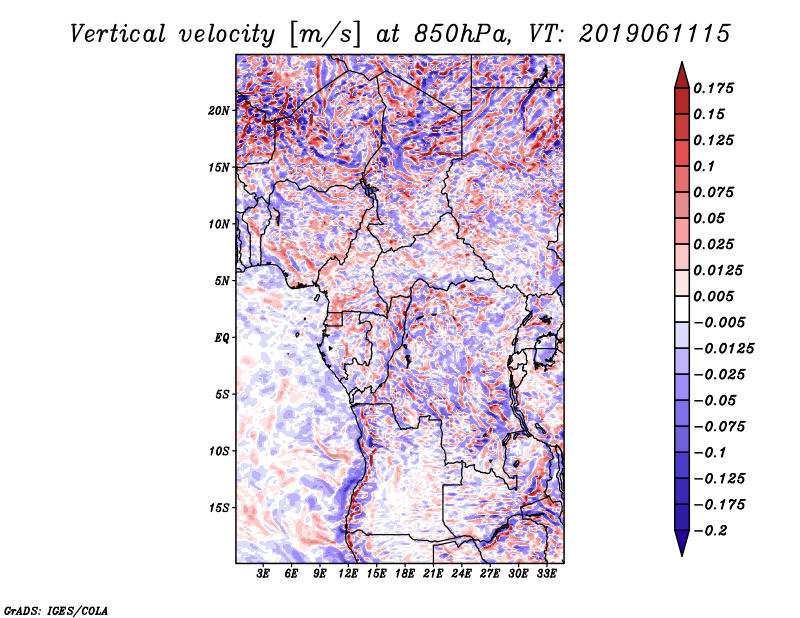 Vertical velocity [m/s] at 850hPa, VT: 2019061115

20N
15N
10N
5N
EQ
5S
10S
15S

3E 6E 9E 12E 15E 18E 21E 24E 27E 30E 33E

0.175
0.15
0.125
0.1
0.075
0.05
0.025
0.0125
0.005
−0.005
−0.0125
−0.025
−0.05
−0.075
−0.1
−0.125
−0.175
−0.2

GrADS: IGES/COLA